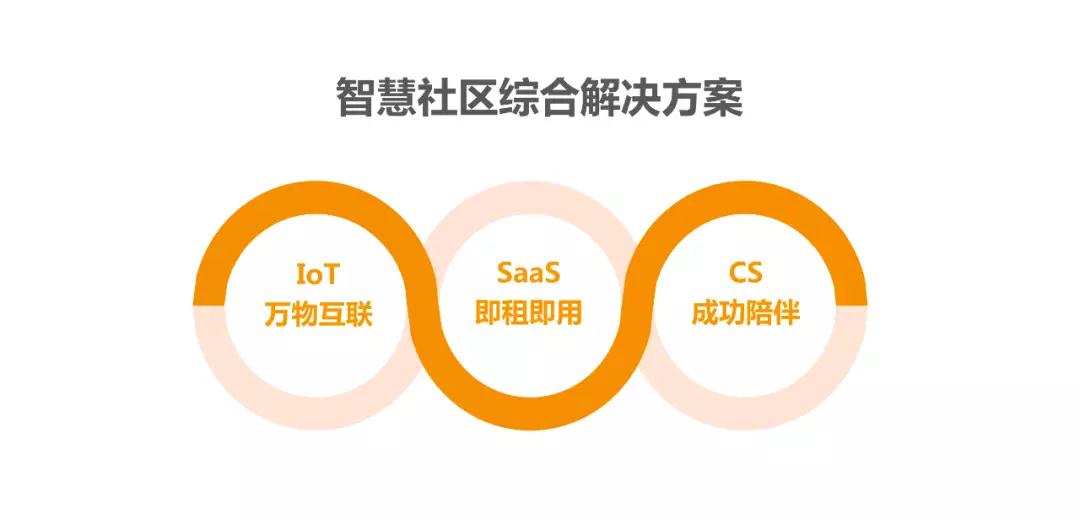 智慧社区综合解决方案

IoT
万物互联

SaaS
即租即用

CS
成功陪伴